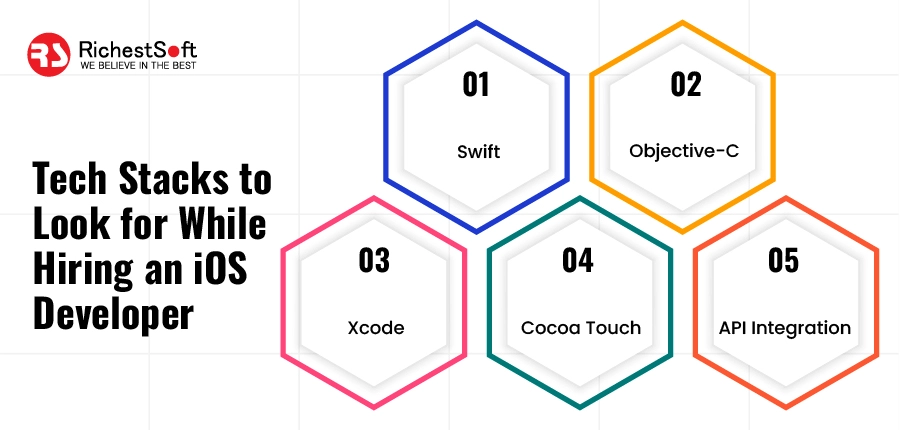 RS RichestSoft
WE BELIEVE IN THE BEST

Tech Stacks to Look for While Hiring an iOS Developer

01
Swift

02
Objective-C

03
Xcode

04
Cocoa Touch

05
API Integration